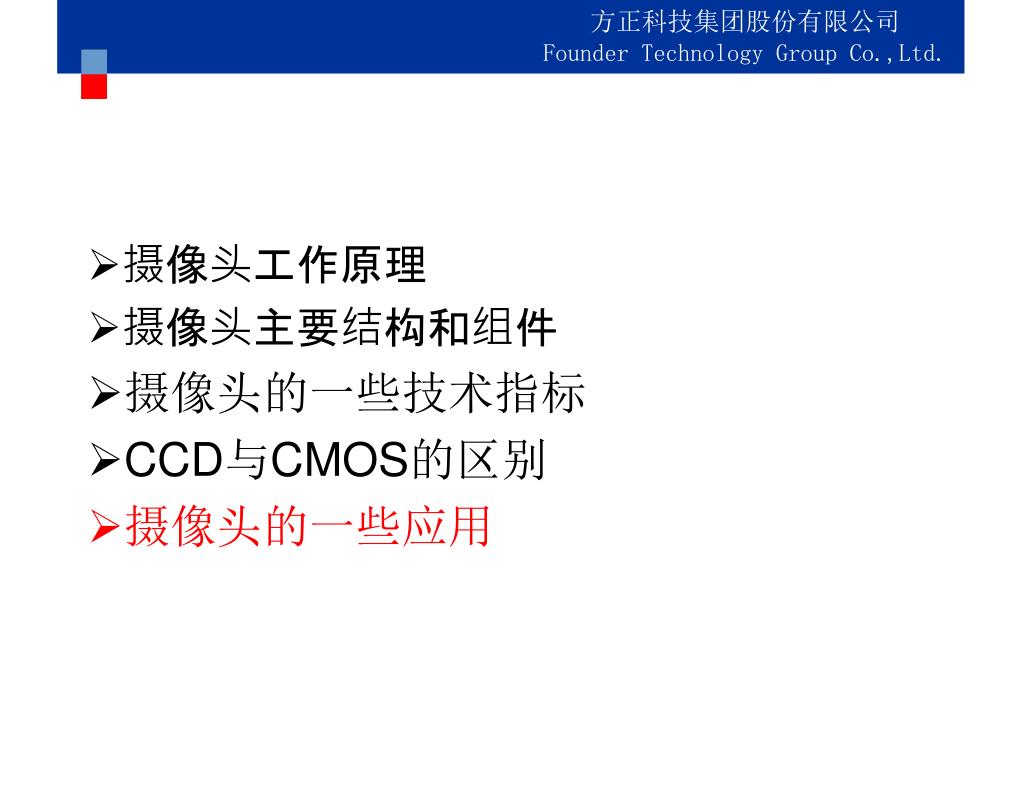 方正科技集团股份有限公司
Founder Technology Group Co.,Ltd.

➢摄像头工作原理
➢摄像头主要结构和组件
➢摄像头的一些技术指标
➢CCD与CMOS的区别
➢摄像头的一些应用